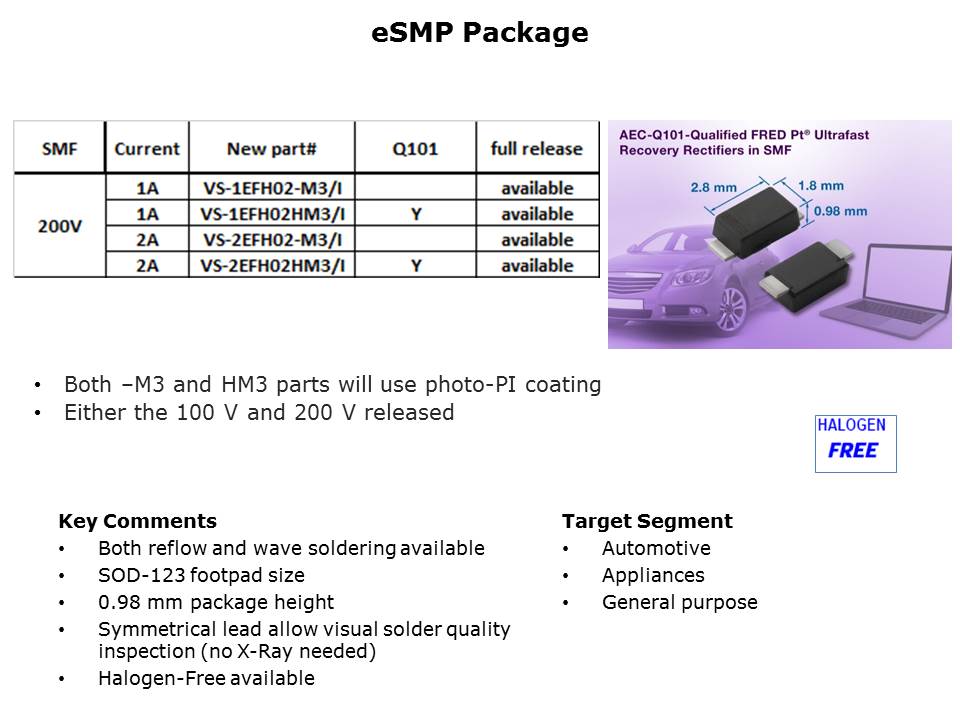 eSMP Package

| SMF | Current | New part# | Q101 | full release |
|---|---|---|---|---|
| 200V | 1A | VS-1EFH02-M3/I | | available |
| | 1A | VS-1EFH02HM3/I | Y | available |
| | 2A | VS-2EFH02-M3/I | | available |
| | 2A | VS-2EFH02HM3/I | Y | available |

AEC-Q101-Qualified FRED Pt® Ultrafast Recovery Rectifiers in SMF

2.8 mm
1.8 mm
0.98 mm

• Both –M3 and HM3 parts will use photo-PI coating
• Either the 100 V and 200 V released

HALOGEN FREE

Key Comments
• Both reflow and wave soldering available
• SOD-123 footpad size
• 0.98 mm package height
• Symmetrical lead allow visual solder quality inspection (no X-Ray needed)
• Halogen-Free available

Target Segment
• Automotive
• Appliances
• General purpose